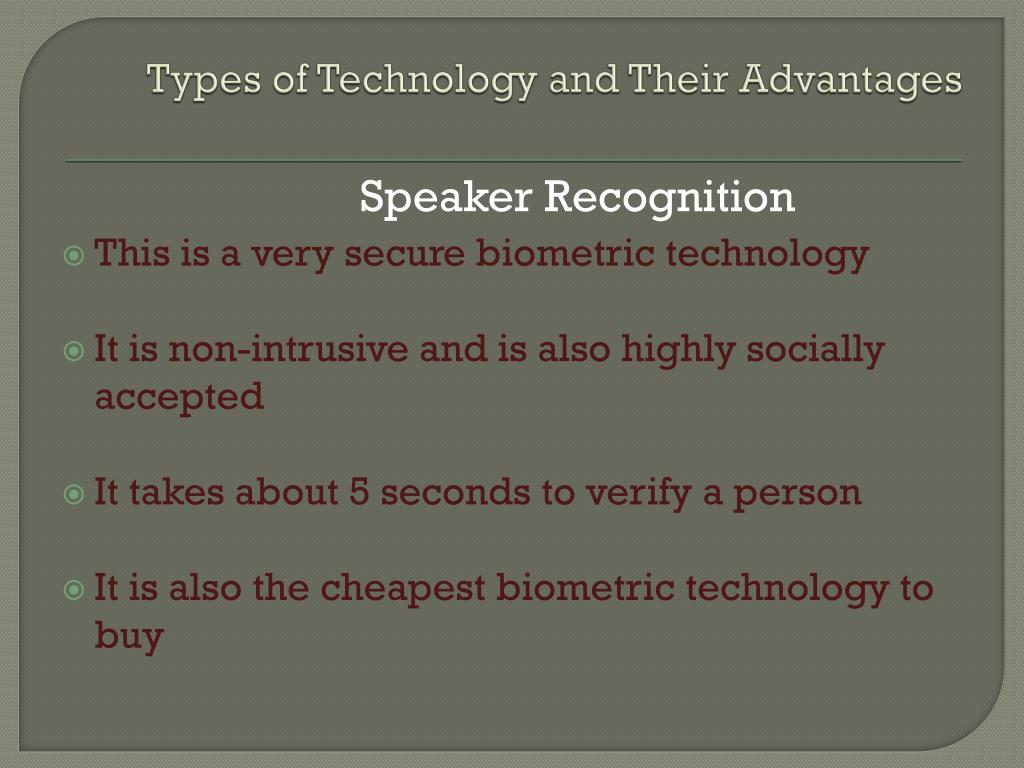 Types of Technology and Their Advantages

Speaker Recognition

This is a very secure biometric technology

It is non-intrusive and is also highly socially accepted

It takes about 5 seconds to verify a person

It is also the cheapest biometric technology to buy